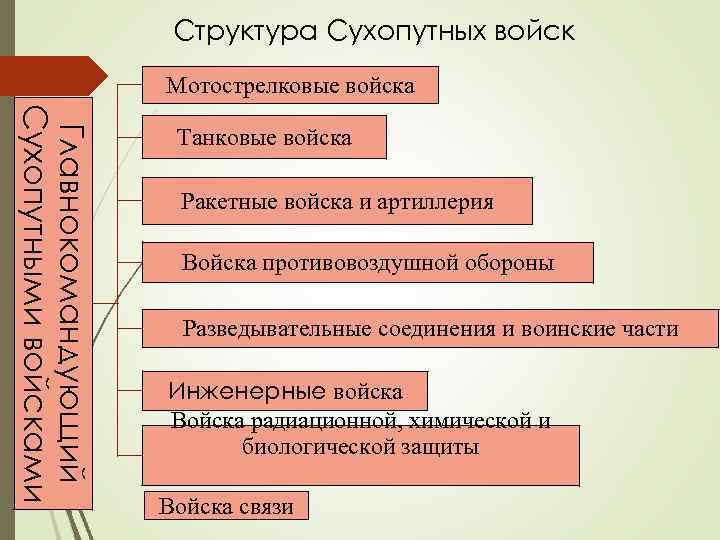 Структура Сухопутных войск

Главнокомандующий Сухопутными войсками

Мотострелковые войска

Танковые войска

Ракетные войска и артиллерия

Войска противовоздушной обороны

Разведывательные соединения и воинские части

Инженерные войска

Войска радиационной, химической и биологической защиты

Войска связи